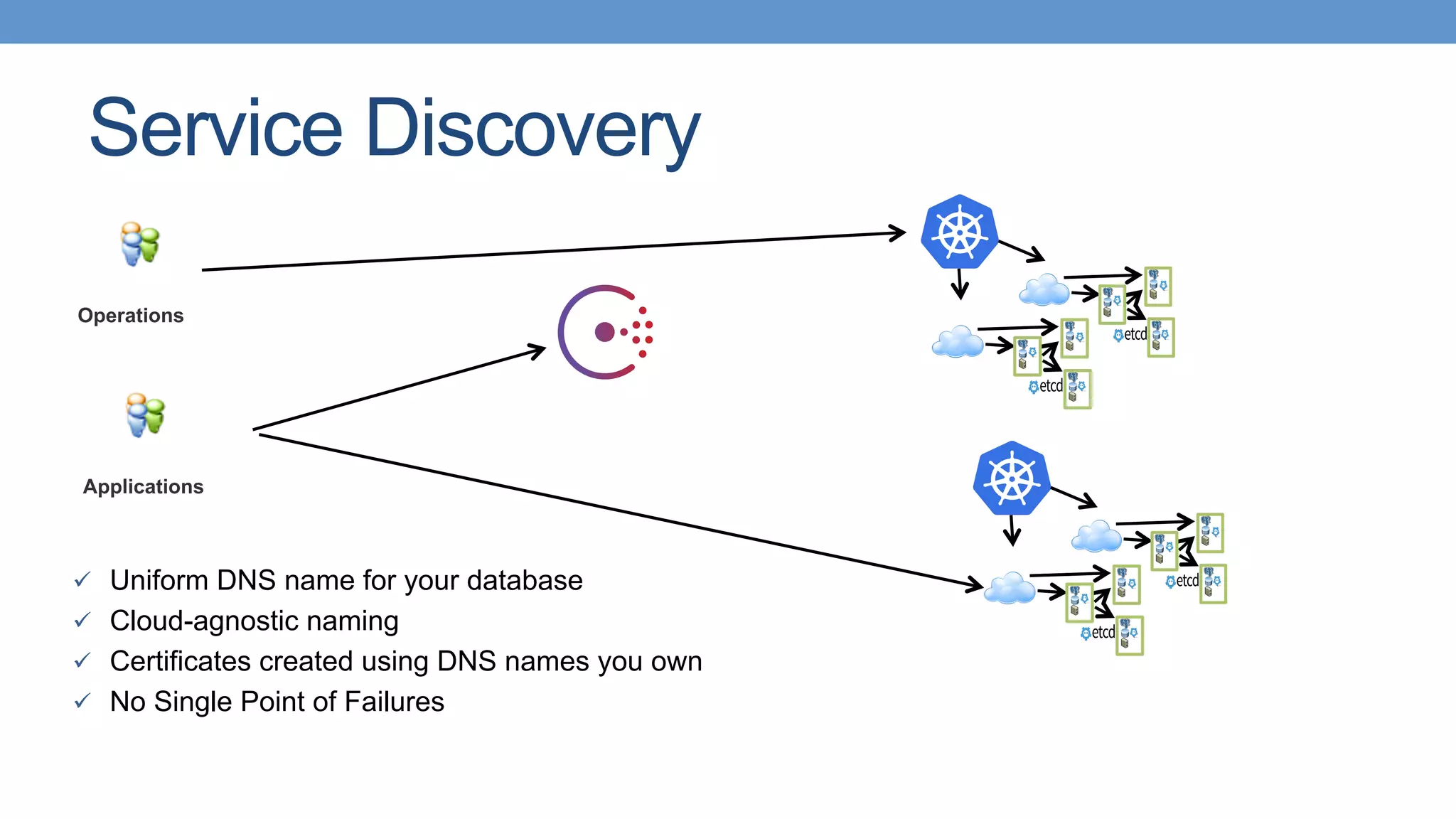 Service Discovery

Operations

Applications

etcd

etcd

etcd

etcd

✓ Uniform DNS name for your database
✓ Cloud-agnostic naming
✓ Certificates created using DNS names you own
✓ No Single Point of Failures